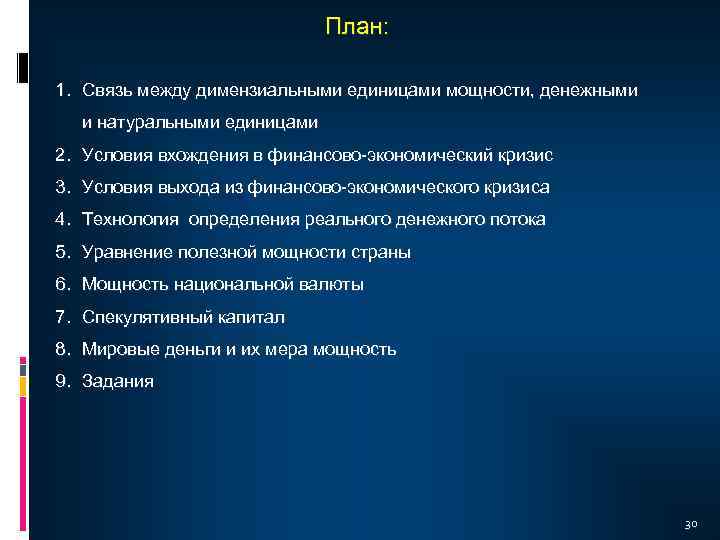 План:

1. Связь между димензиальными единицами мощности, денежными и натуральными единицами
2. Условия вхождения в финансово-экономический кризис
3. Условия выхода из финансово-экономического кризиса
4. Технология  определения реального денежного потока
5. Уравнение полезной мощности страны
6. Мощность национальной валюты
7. Спекулятивный капитал
8. Мировые деньги и их мера мощность
9. Задания

30